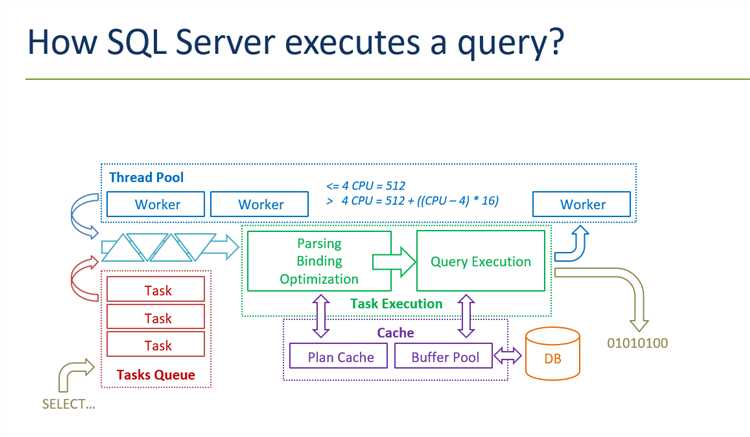 How SQL Server executes a query?

Thread Pool

Worker

Worker

<= 4 CPU = 512
> 4 CPU = 512 + ((CPU – 4) * 16)

Worker

Parsing
Binding
Optimization

Query Execution

Task Execution

Task

Task

Task

Tasks Queue

Cache

Plan Cache

Buffer Pool

DB

01010100

SELECT...